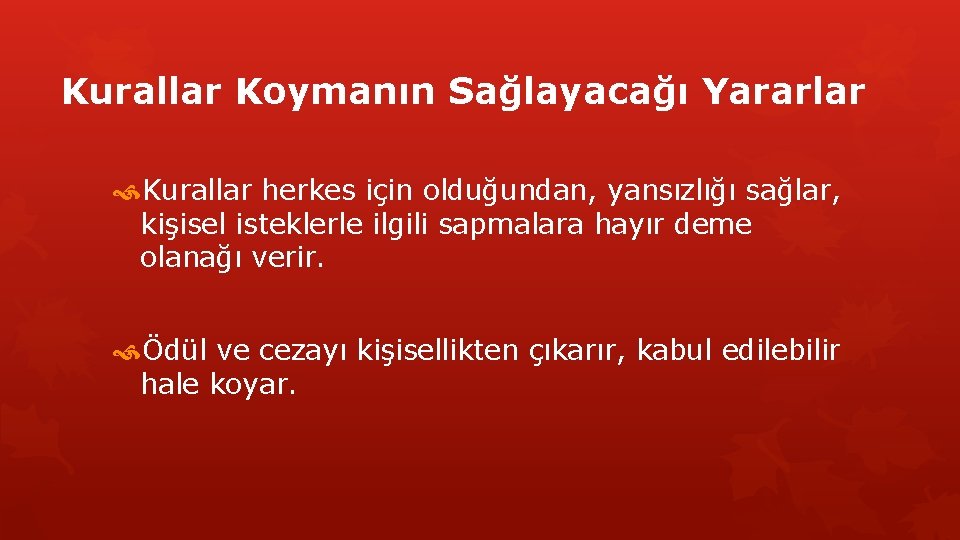 Kurallar Koymanın Sağlayacağı Yararlar

Kurallar herkes için olduğundan, yansızlığı sağlar, kişisel isteklerle ilgili sapmalara hayır deme olanağı verir.

Ödül ve cezayı kişisellikten çıkarır, kabul edilebilir hale koyar.